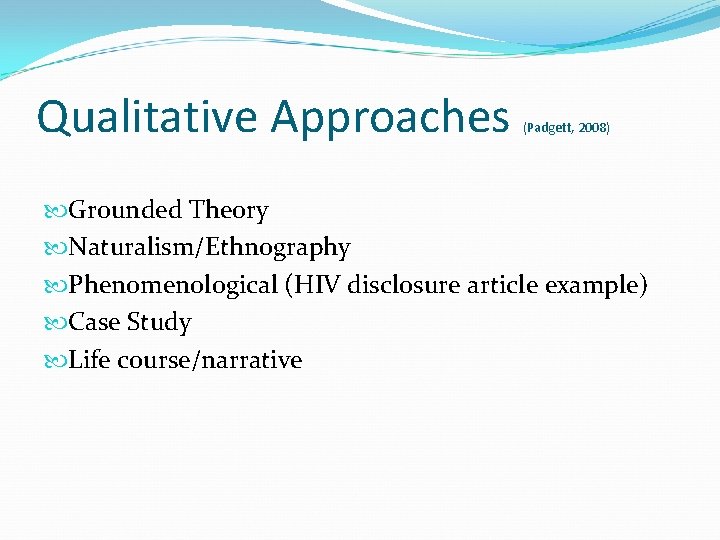 Qualitative Approaches (Padgett, 2008)

Grounded Theory
Naturalism/Ethnography
Phenomenological (HIV disclosure article example)
Case Study
Life course/narrative